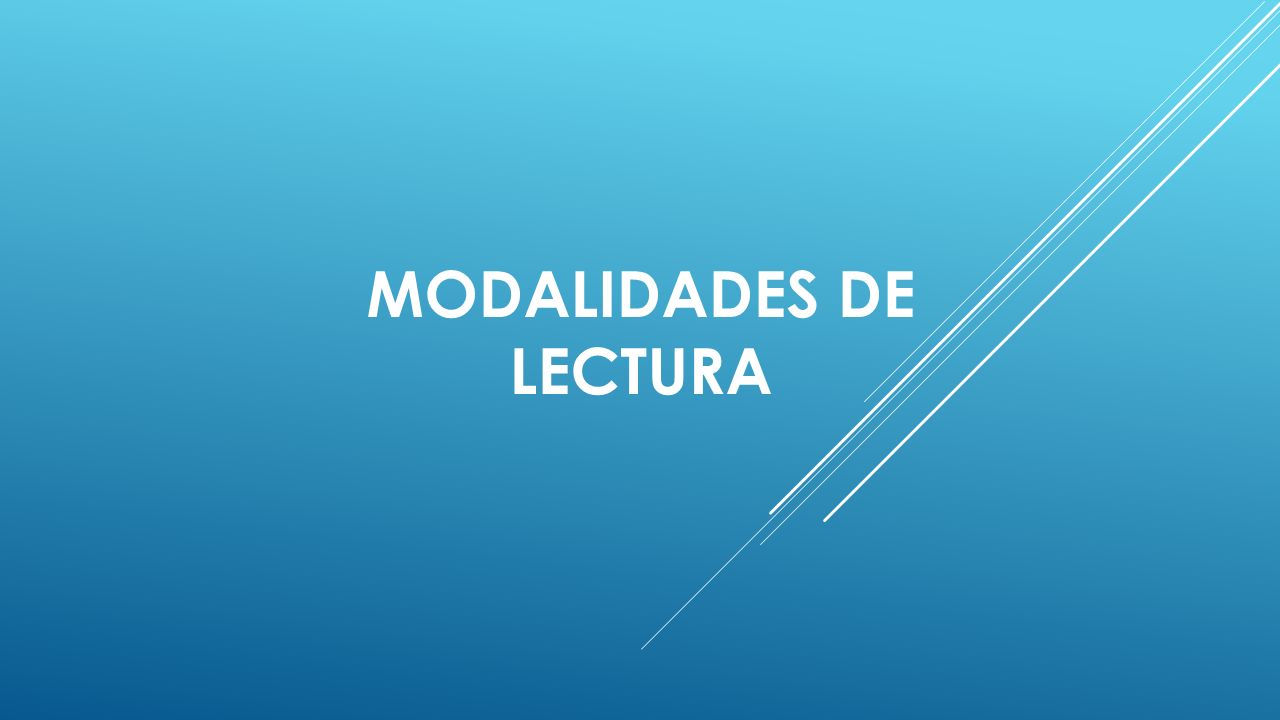 MODALIDADES DE LECTURA